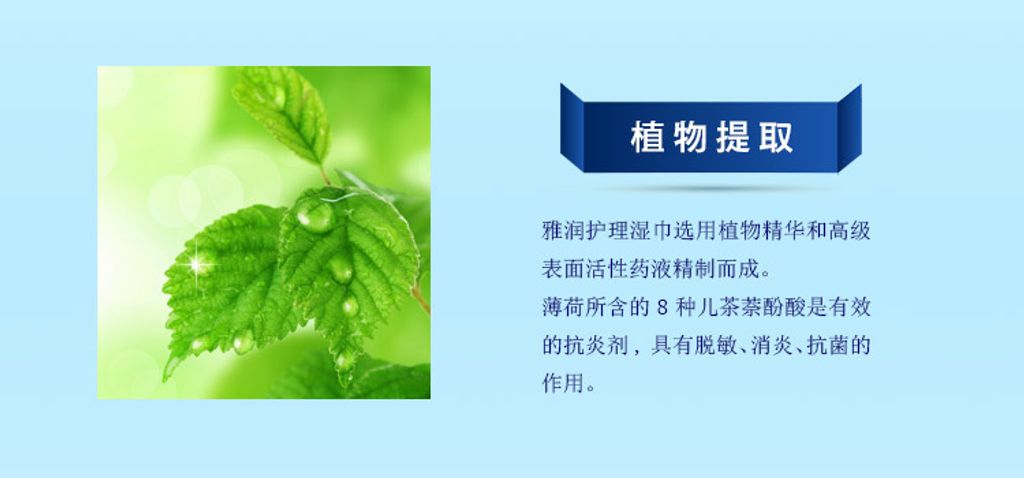 植物提取

雅润护理湿巾选用植物精华和高级表面活性药液精制而成。
薄荷所含的 8 种儿茶萘酚酸是有效的抗炎剂，具有脱敏、消炎、抗菌的作用。